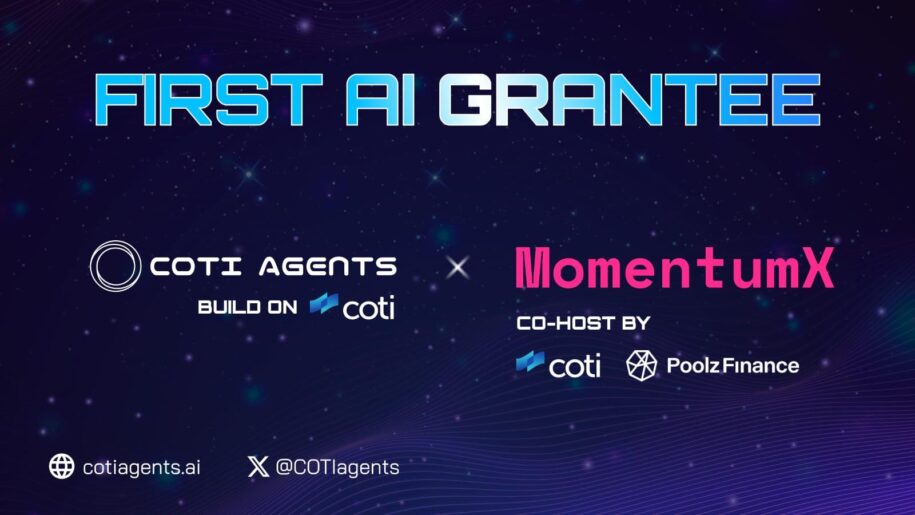 FIRST AI GRANTEE

COTI AGENTS
BUILD ON coti

×

MomentumX
CO-HOST BY
coti Poolz Finance

cotiagents.ai @COTIagents